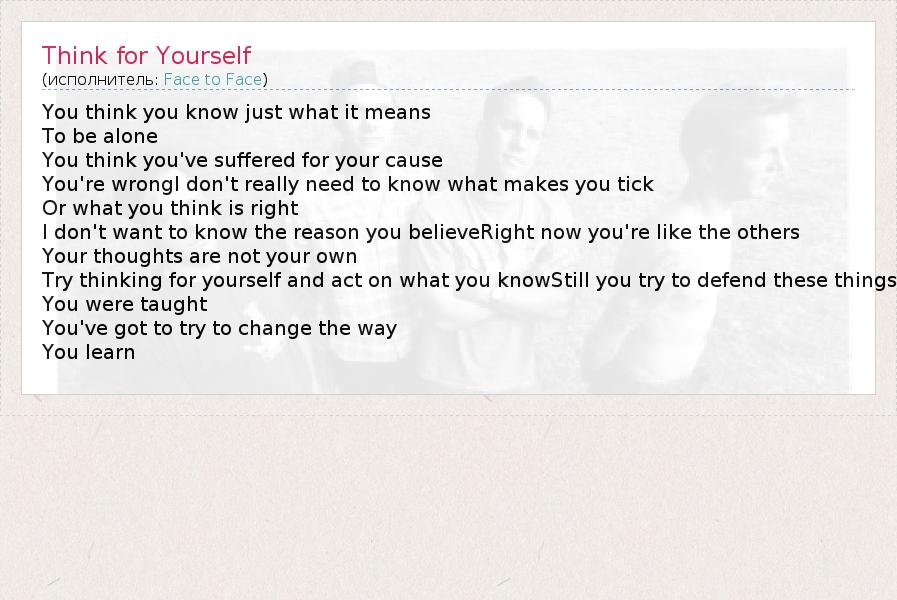 Think for Yourself
(исполнитель: Face to Face)

You think you know just what it means
To be alone
You think you've suffered for your cause
You're wrongI don't really need to know what makes you tick
Or what you think is right
I don't want to know the reason you believeRight now you're like the others
Your thoughts are not your own
Try thinking for yourself and act on what you knowStill you try to defend these things
You were taught
You've got to try to change the way
You learn